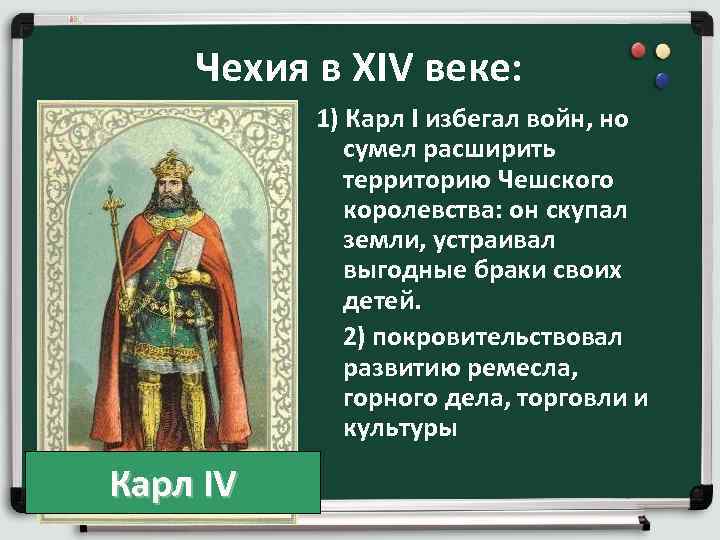 Чехия в XIV веке:

1) Карл I избегал войн, но сумел расширить территорию Чешского королевства: он скупал земли, устраивал выгодные браки своих детей.

2) покровительствовал развитию ремесла, горного дела, торговли и культуры

Карл IV